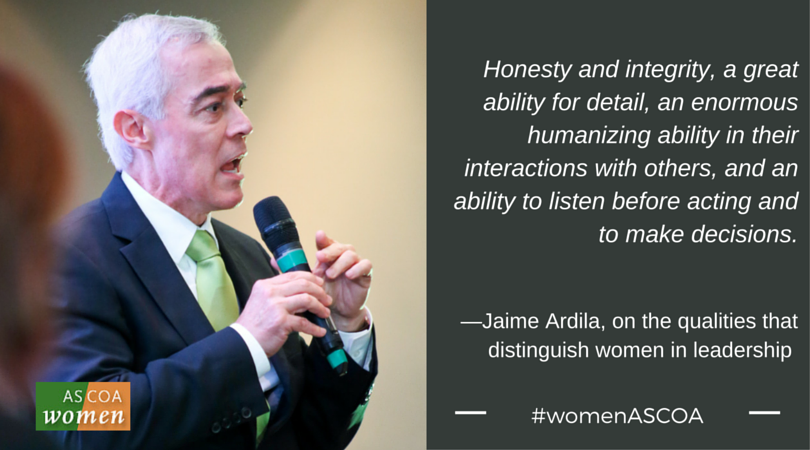 Honesty and integrity, a great ability for detail, an enormous humanizing ability in their interactions with others, and an ability to listen before acting and to make decisions.

—Jaime Ardila, on the qualities that distinguish women in leadership

#womenASCOA

AS COA
women